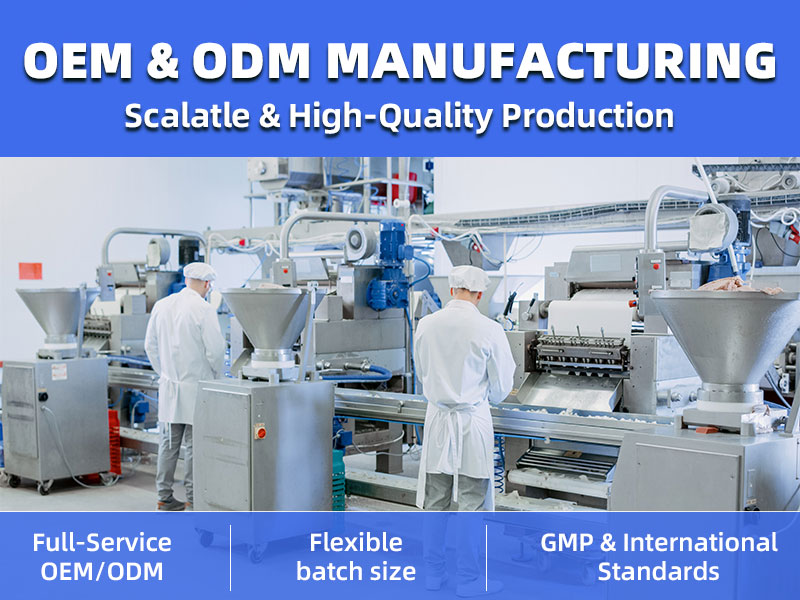 OEM & ODM MANUFACTURING
Scalatle & High-Quality Production

Full-Service OEM/ODM

Flexible batch size

GMP & International Standards